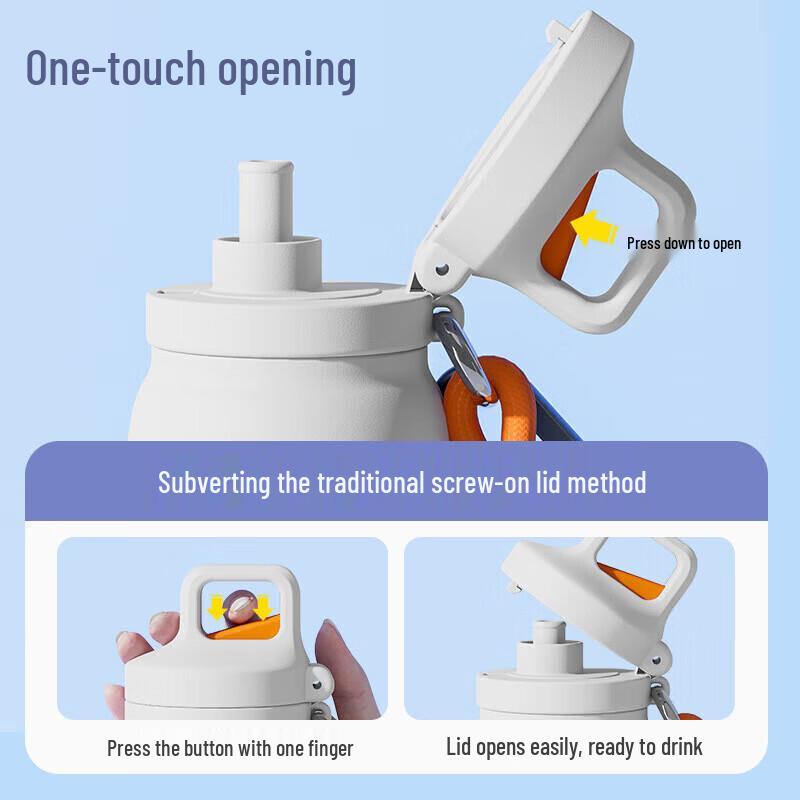 One-touch opening

Press down to open

Subverting the traditional screw-on lid method

Press the button with one finger

Lid opens easily, ready to drink